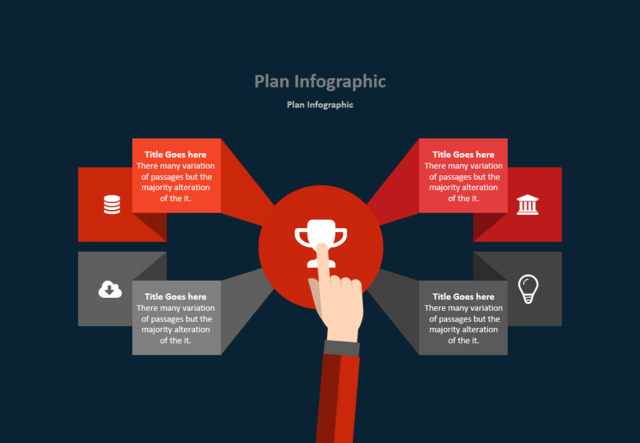 Plan Infographic

Plan Infographic

Title Goes here
There many variation of passages but the majority alteration of the it.

Title Goes here
There many variation of passages but the majority alteration of the it.

Title Goes here
There many variation of passages but the majority alteration of the it.

Title Goes here
There many variation of passages but the majority alteration of the it.